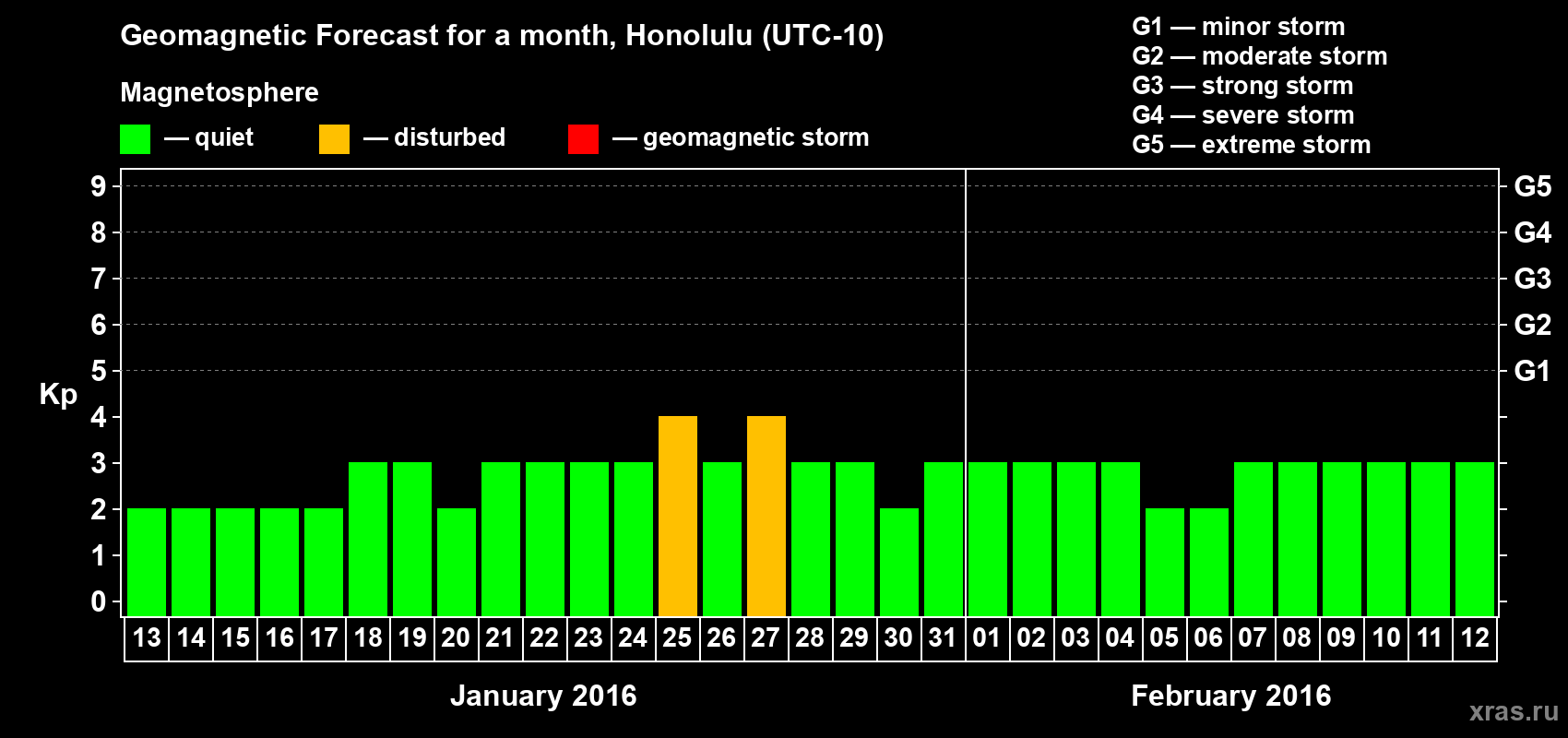 Geomagnetic Forecast for a month, Honolulu (UTC-10)

Magnetosphere

— quiet — disturbed — geomagnetic storm

G1 — minor storm
G2 — moderate storm
G3 — strong storm
G4 — severe storm
G5 — extreme storm

Kp

9 8 7 6 5 4 3 2 1 0

G5 G4 G3 G2 G1

13 14 15 16 17 18 19 20 21 22 23 24 25 26 27 28 29 30 31 01 02 03 04 05 06 07 08 09 10 11 12

January 2016

February 2016

xras.ru